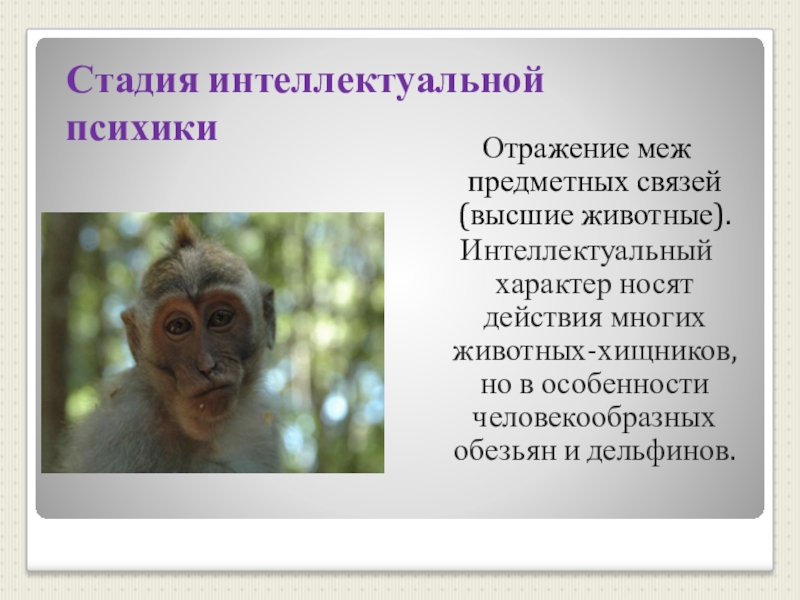 Стадия интеллектуальной психики

Отражение меж предметных связей (высшие животные). Интеллектуальный характер носят действия многих животных-хищников, но в особенности человекообразных обезьян и дельфинов.